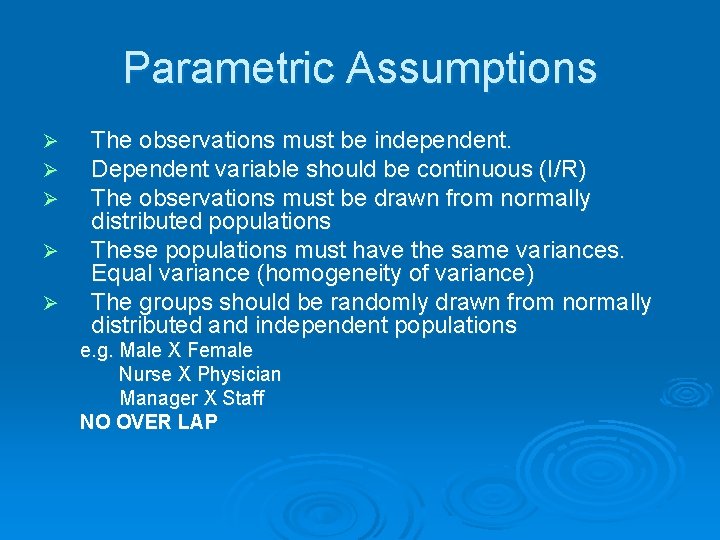 Parametric Assumptions

➢ The observations must be independent.
➢ Dependent variable should be continuous (I/R)
➢ The observations must be drawn from normally distributed populations
➢ These populations must have the same variances. Equal variance (homogeneity of variance)
➢ The groups should be randomly drawn from normally distributed and independent populations

e.g. Male X Female
Nurse X Physician
Manager X Staff
NO OVER LAP